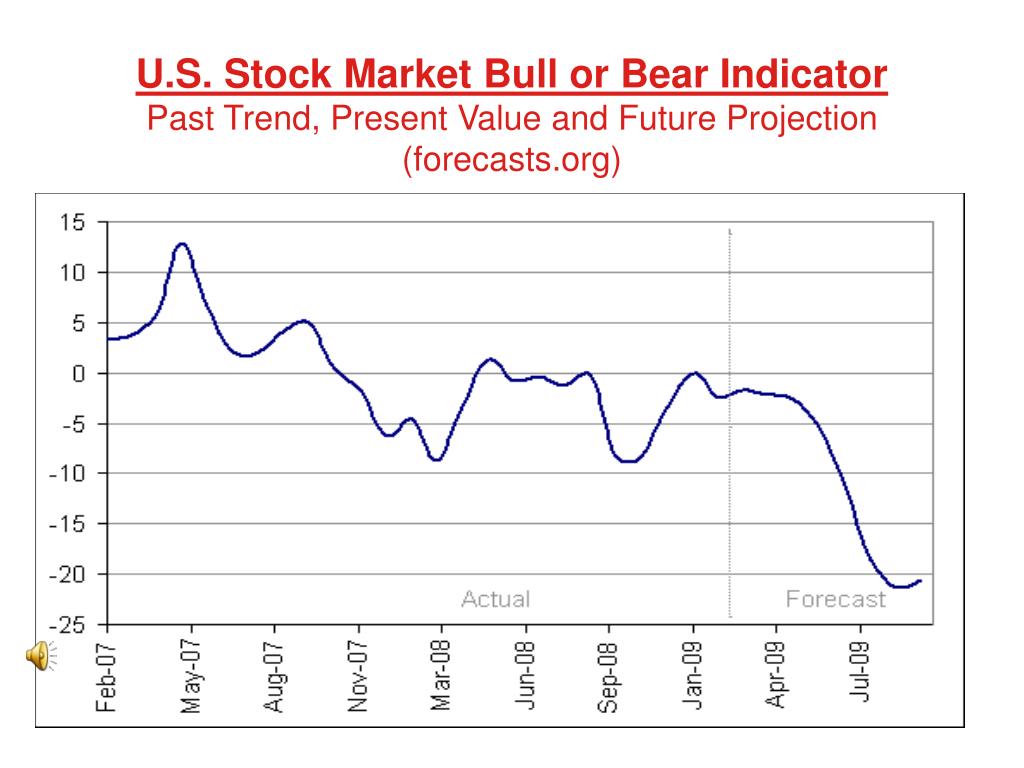 U.S. Stock Market Bull or Bear Indicator
Past Trend, Present Value and Future Projection
(forecasts.org)

15
10
5
0
-5
-10
-15
-20
-25

Actual
Forecast

Feb-07
May-07
Aug-07
Nov-07
Mar-08
Jun-08
Sep-08
Jan-09
Apr-09
Jul-09